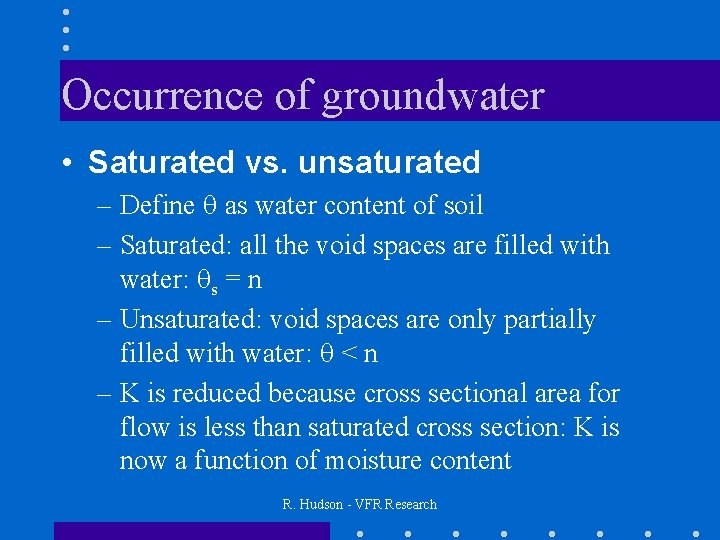 Occurrence of groundwater

• Saturated vs. unsaturated

– Define $\theta$ as water content of soil

– Saturated: all the void spaces are filled with water: $\theta_s = n$

– Unsaturated: void spaces are only partially filled with water: $\theta < n$

– K is reduced because cross sectional area for flow is less than saturated cross section: K is now a function of moisture content

R. Hudson - VFR Research